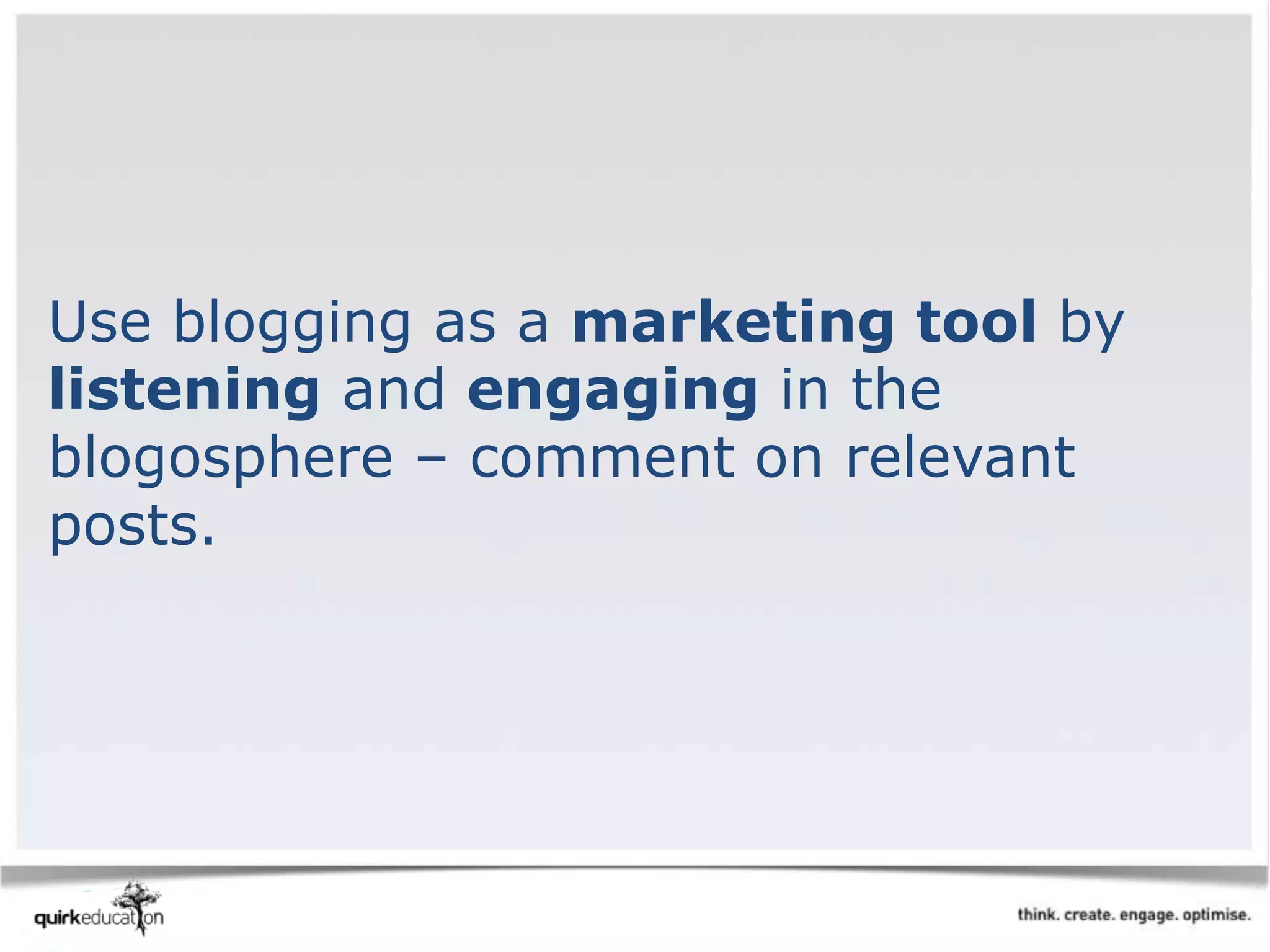 Use blogging as a marketing tool by listening and engaging in the blogosphere – comment on relevant posts.

quirkeducation

think. create. engage. optimise.